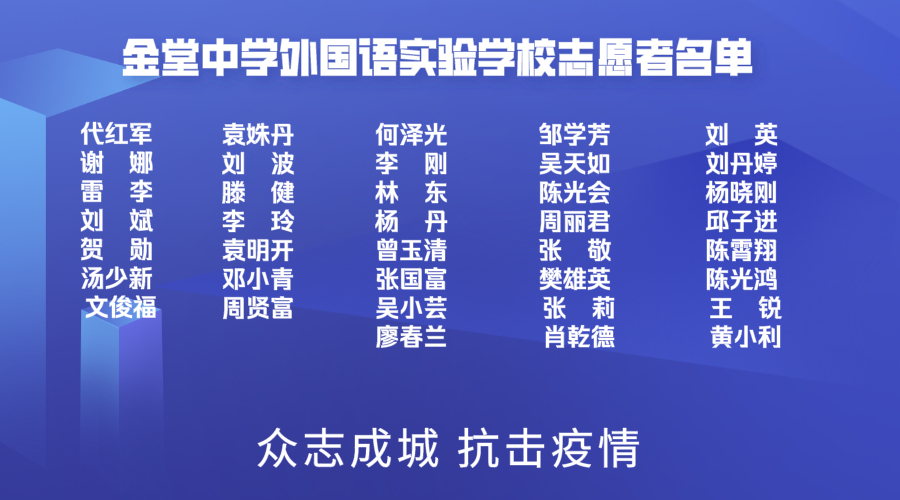 金堂中学外国语实验学校志愿者名单

代红军
谢　娜
雷　李
刘　斌
贺　勋
汤少新
文俊福

袁姝丹
刘　波
滕　健
李　玲
袁明开
邓小青
周贤富

何泽光
李　刚
林　东
杨　丹
曾玉清
张国富
吴小芸
廖春兰

邹学芳
吴天如
陈光会
周丽君
张　敬
樊雄英
张　莉
肖乾德

刘　英
刘丹婷
杨晓刚
邱子进
陈霄翔
陈光鸿
王　锐
黄小利

众志成城 抗击疫情